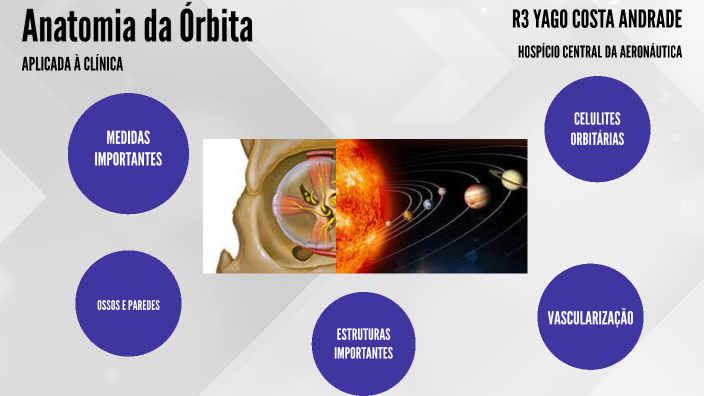 Anatomia da Órbita

APLICADA À CLÍNICA

R3 YAGO COSTA ANDRADE

HOSPÍCIO CENTRAL DA AERONÁUTICA

MEDIDAS IMPORTANTES

CELULITES ORBITÁRIAS

OSSOS E PAREDES

ESTRUTURAS IMPORTANTES

VASCULARIZAÇÃO